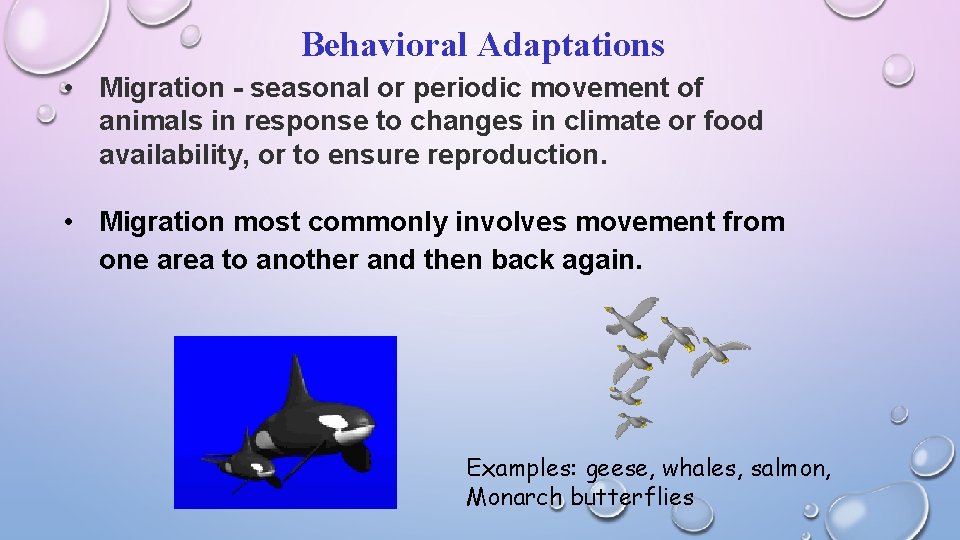 Behavioral Adaptations

• Migration - seasonal or periodic movement of animals in response to changes in climate or food availability, or to ensure reproduction.

• Migration most commonly involves movement from one area to another and then back again.

Examples: geese, whales, salmon, Monarch butterflies